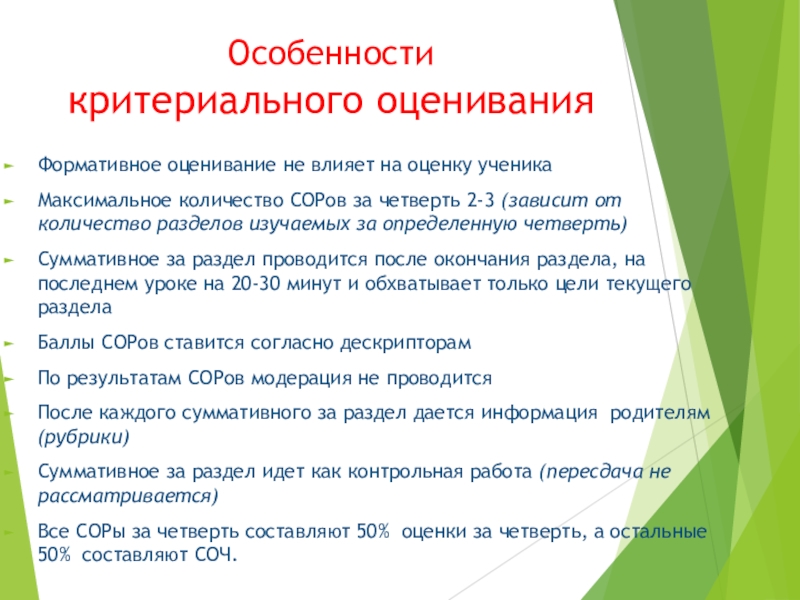 Особенности
критериального оценивания

Формативное оценивание не влияет на оценку ученика

Максимальное количество СОРов за четверть 2-3 (зависит от количество разделов изучаемых за определенную четверть)

Суммативное за раздел проводится после окончания раздела, на последнем уроке на 20-30 минут и обхватывает только цели текущего раздела

Баллы СОРов ставится согласно дескрипторам

По результатам СОРов модерация не проводится

После каждого суммативного за раздел дается информация родителям (рубрики)

Суммативное за раздел идет как контрольная работа (пересдача не рассматривается)

Все СОРы за четверть составляют 50% оценки за четверть, а остальные 50% составляют СОЧ.